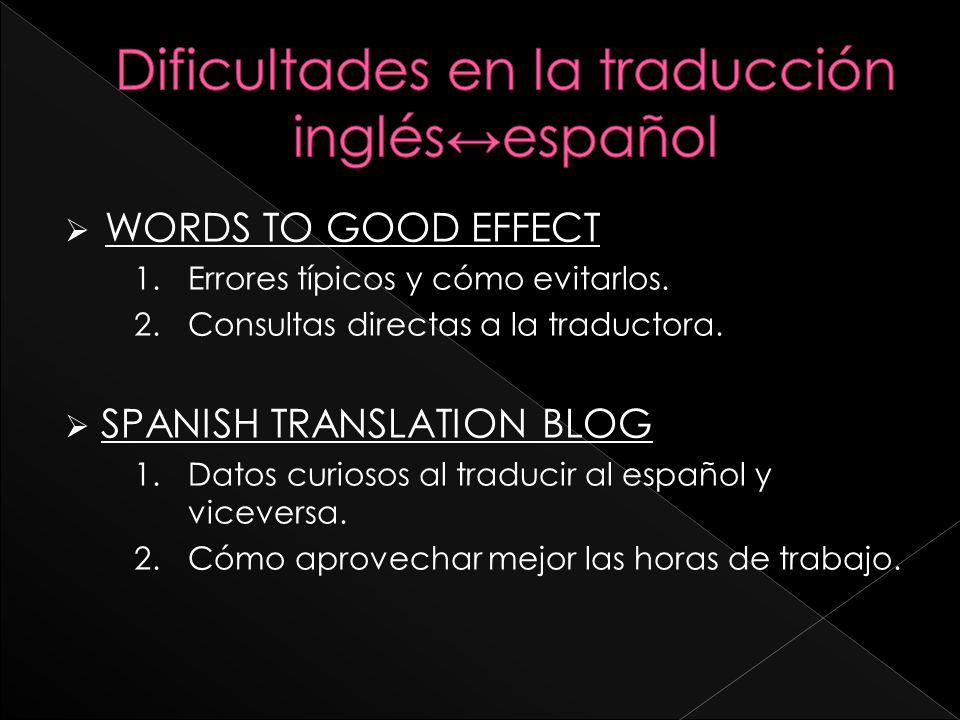 Dificultades en la traducción inglés↔español

➢ WORDS TO GOOD EFFECT
1. Errores típicos y cómo evitarlos.
2. Consultas directas a la traductora.

➢ SPANISH TRANSLATION BLOG
1. Datos curiosos al traducir al español y viceversa.
2. Cómo aprovechar mejor las horas de trabajo.